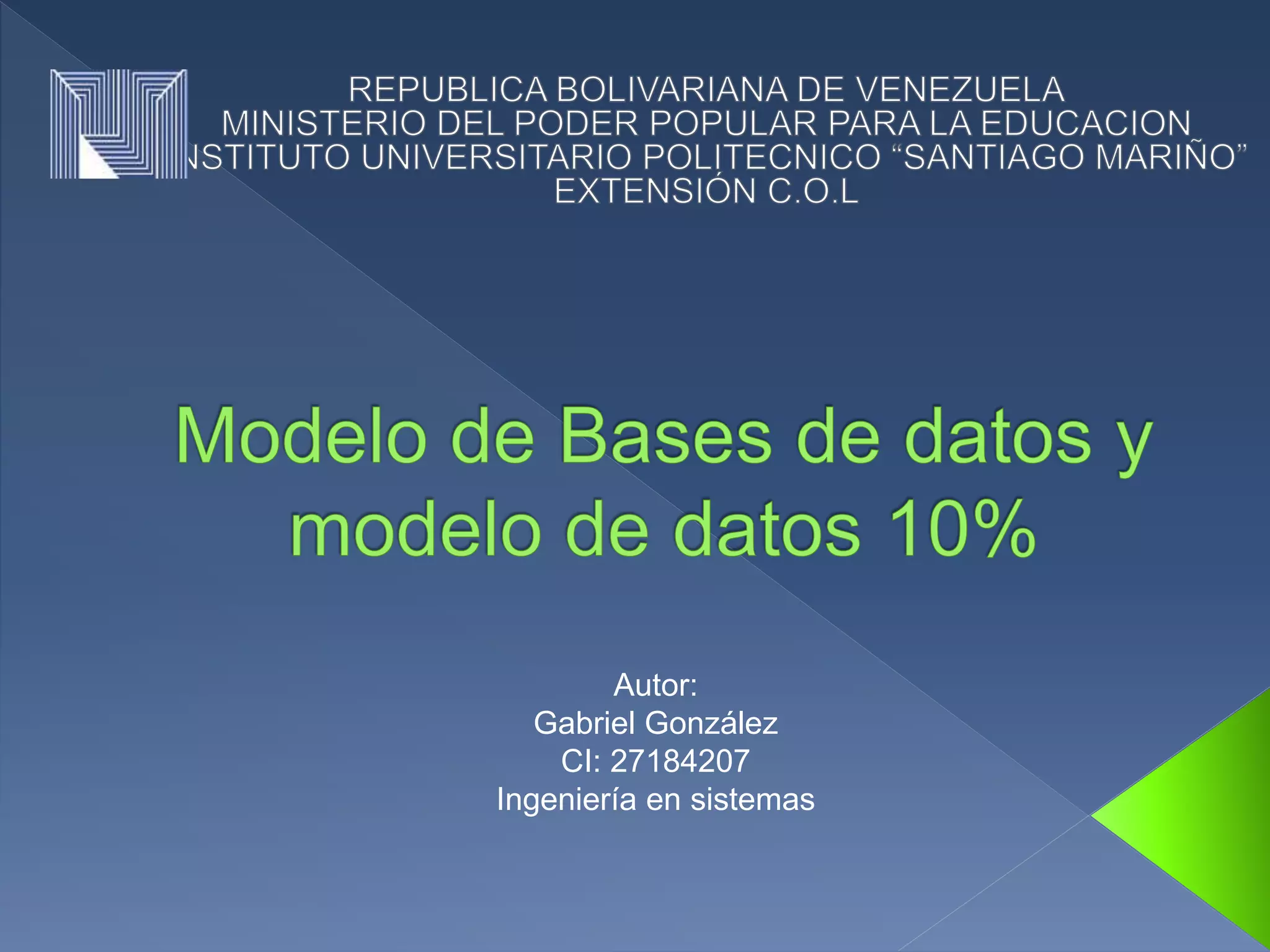 REPUBLICA BOLIVARIANA DE VENEZUELA
MINISTERIO DEL PODER POPULAR PARA LA EDUCACION
NSTITUTO UNIVERSITARIO POLITECNICO “SANTIAGO MARIÑO”
EXTENSIÓN C.O.L

Modelo de Bases de datos y modelo de datos 10%

Autor:
Gabriel González
CI: 27184207
Ingeniería en sistemas